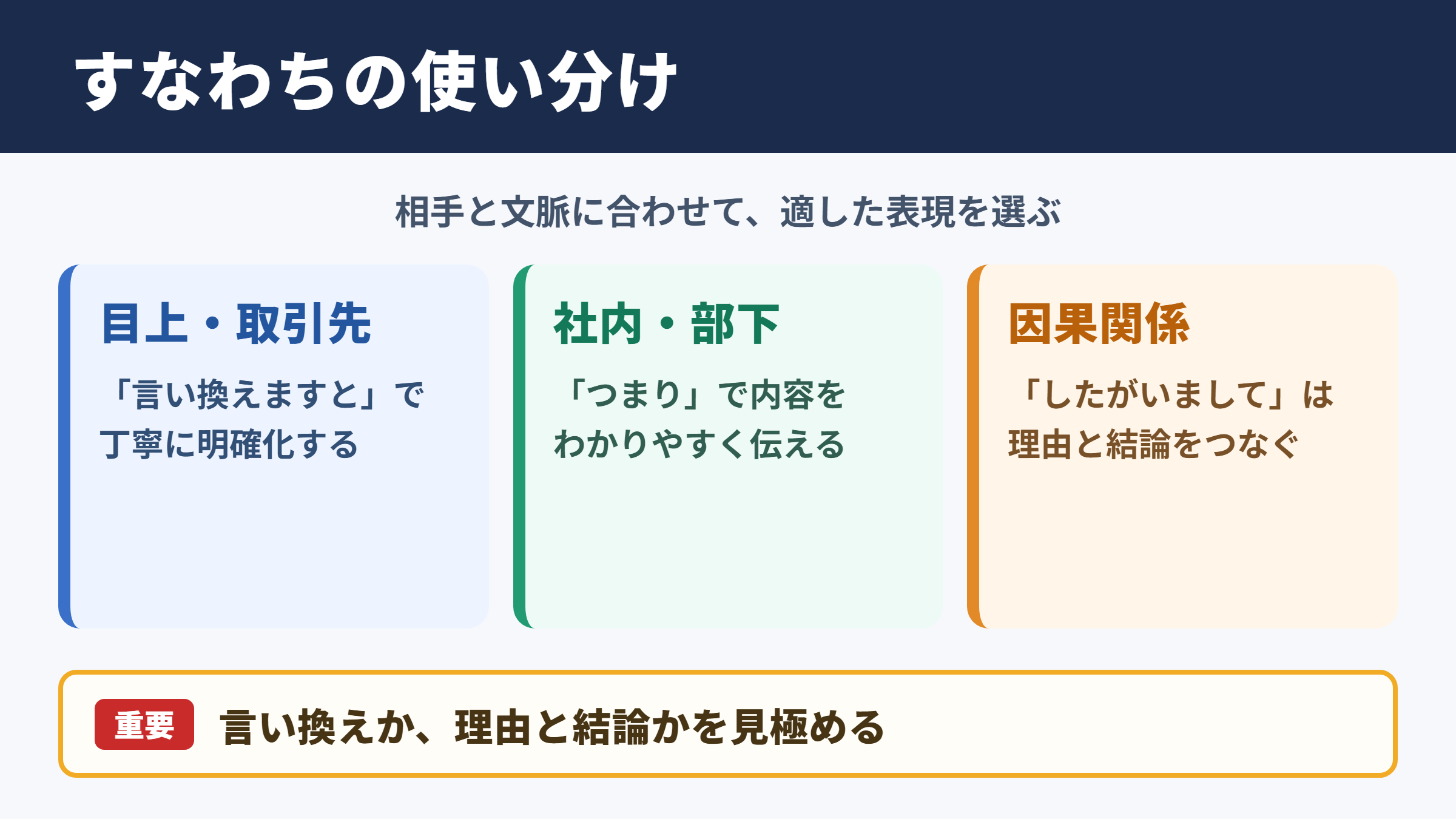 すなわちの使い分け

相手と文脈に合わせて、適した表現を選ぶ

目上・取引先

「言い換えますと」で丁寧に明確化する

社内・部下

「つまり」で内容をわかりやすく伝える

因果関係

「したがいまして」は理由と結論をつなぐ

重要 言い換えか、理由と結論かを見極める